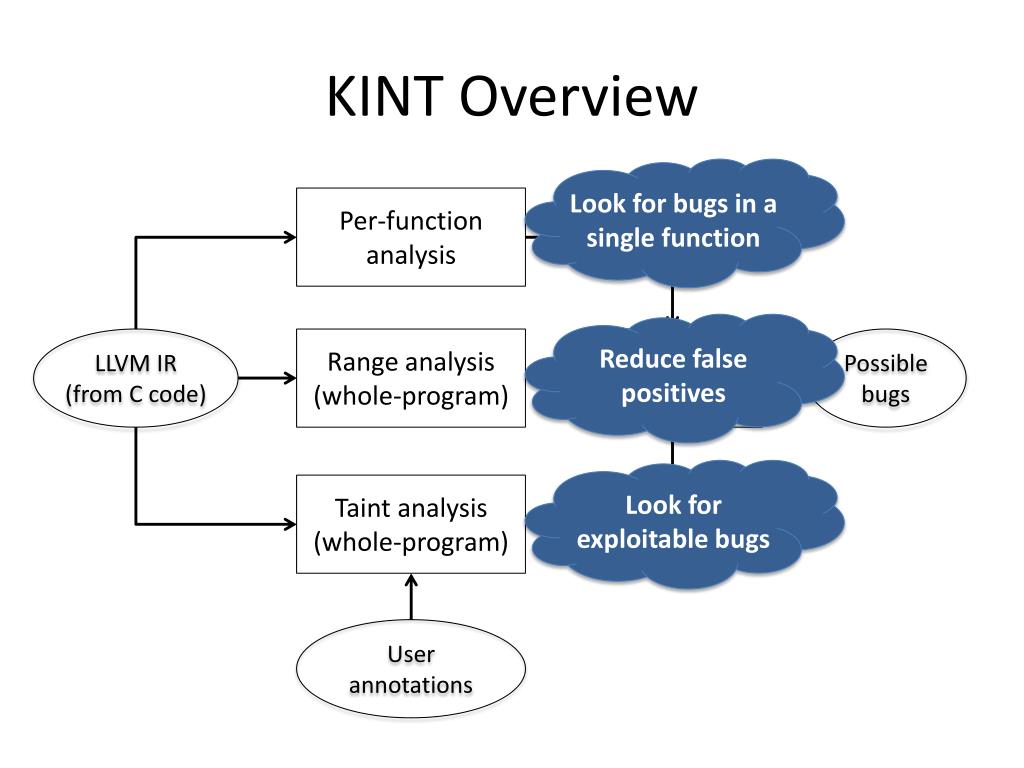 KINT Overview

LLVM IR
(from C code)

Per-function analysis

Look for bugs in a single function

Range analysis (whole-program)

Reduce false positives

Possible bugs

Taint analysis (whole-program)

Look for exploitable bugs

User annotations